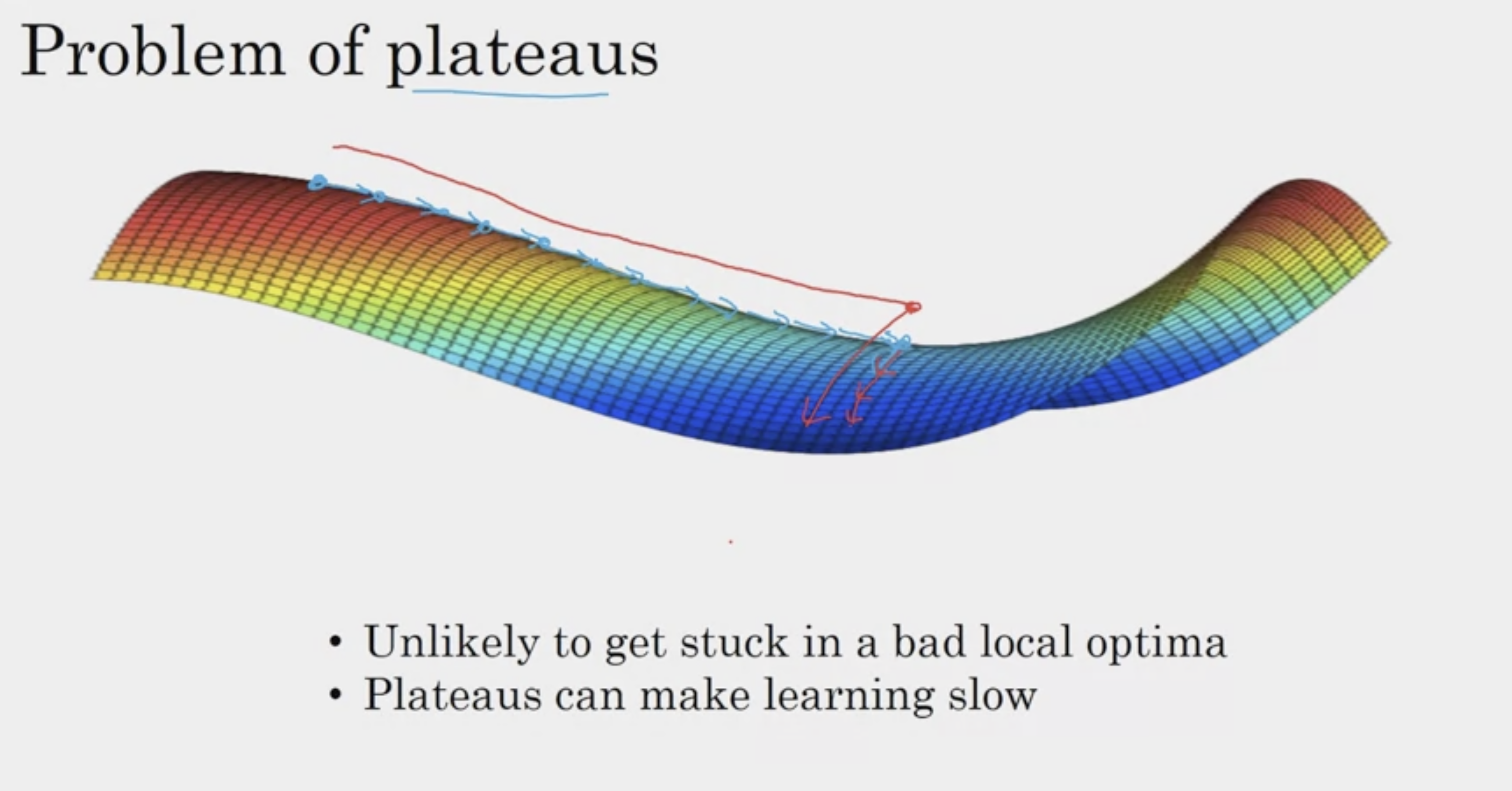 Problem of plateaus

• Unlikely to get stuck in a bad local optima
• Plateaus can make learning slow